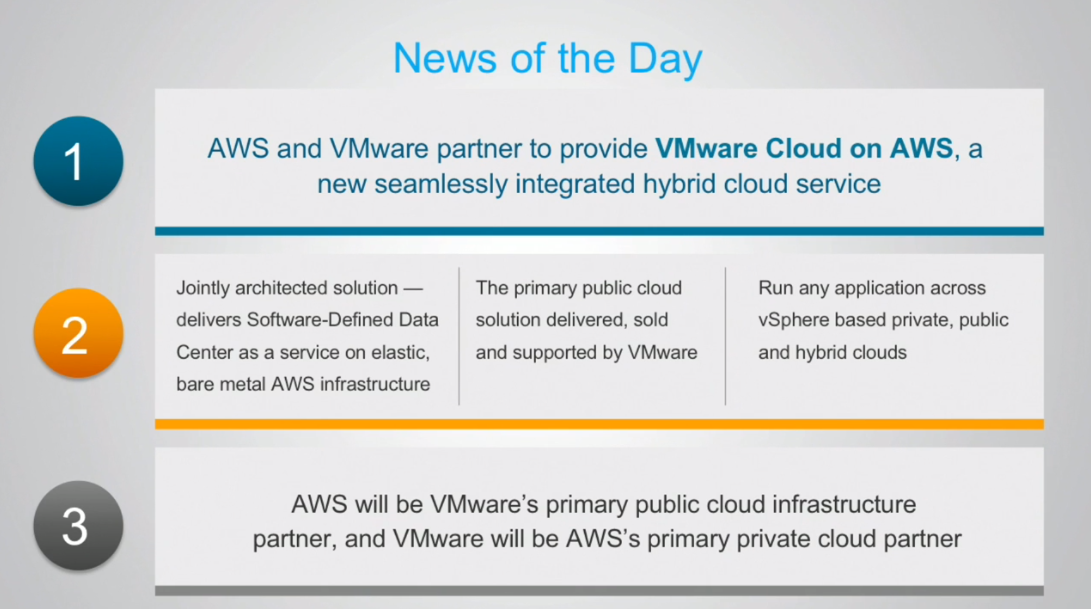 News of the Day

1

AWS and VMware partner to provide VMware Cloud on AWS, a new seamlessly integrated hybrid cloud service

2

Jointly architected solution — delivers Software-Defined Data Center as a service on elastic, bare metal AWS infrastructure

The primary public cloud solution delivered, sold and supported by VMware

Run any application across vSphere based private, public and hybrid clouds

3

AWS will be VMware's primary public cloud infrastructure partner, and VMware will be AWS's primary private cloud partner